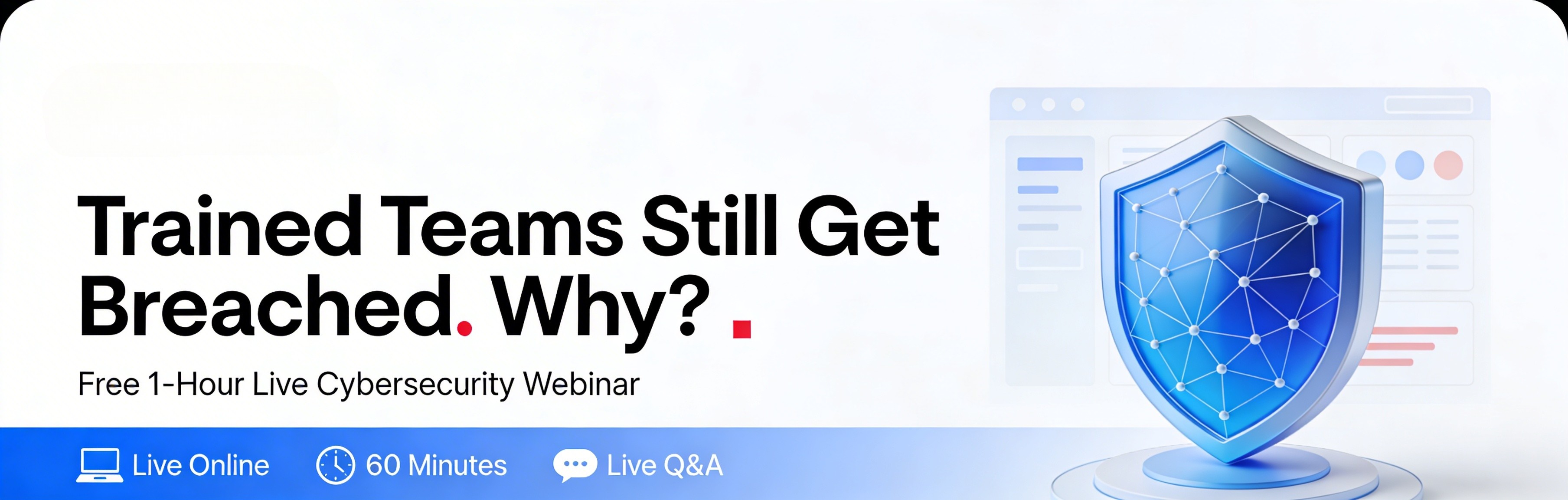 Trained Teams Still Get Breached. Why? .

Free 1-Hour Live Cybersecurity Webinar

Live Online 60 Minutes Live Q&A